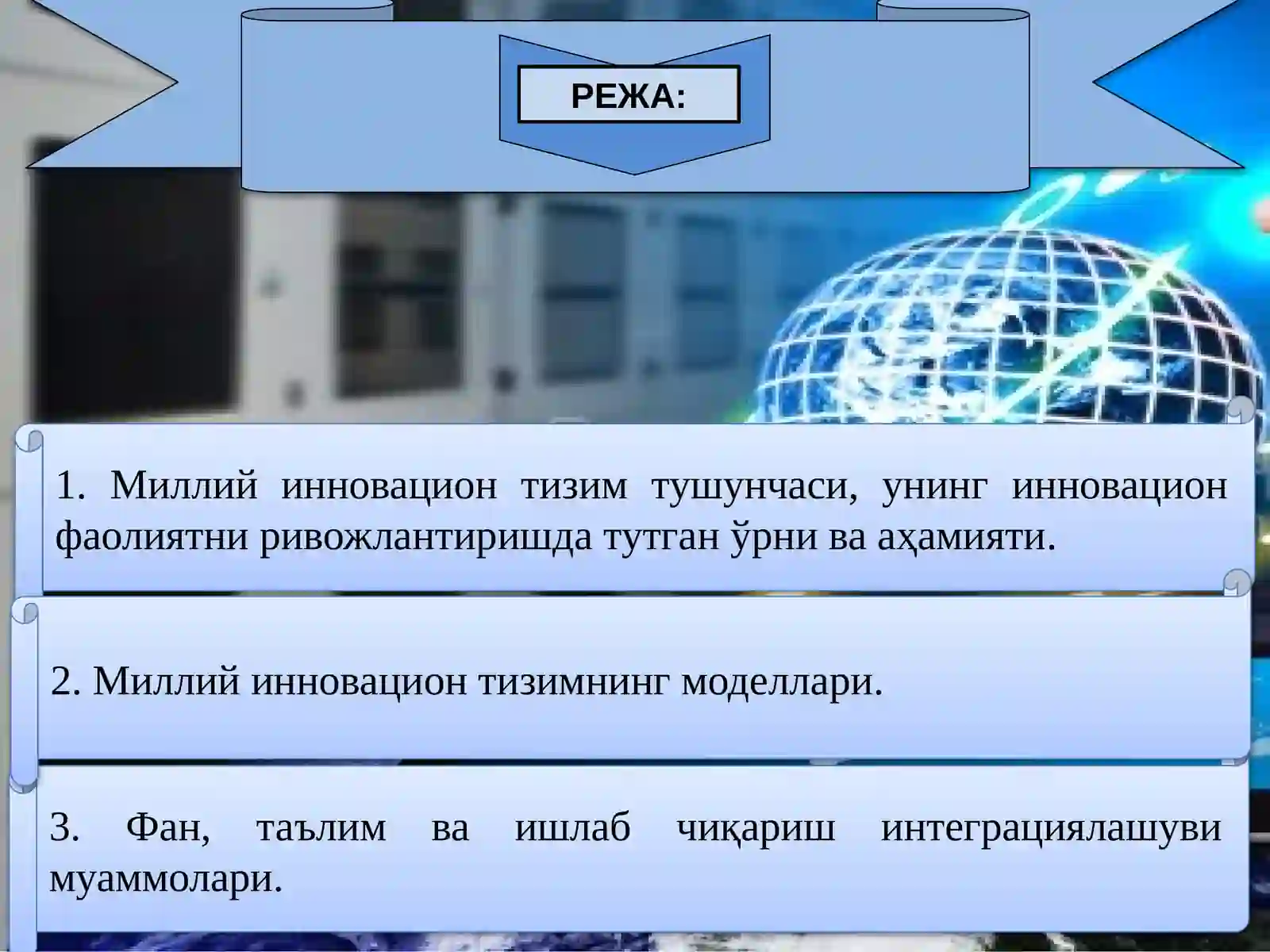 РЕЖА:

1. Миллий инновацион тизим тушунчаси, унинг инновацион фаолиятни ривожлантиришда тутган ўрни ва аҳамияти.

2. Миллий инновацион тизимнинг моделлари.

3. Фан, таълим ва ишлаб чиқариш интеграциялашуви муаммолари.